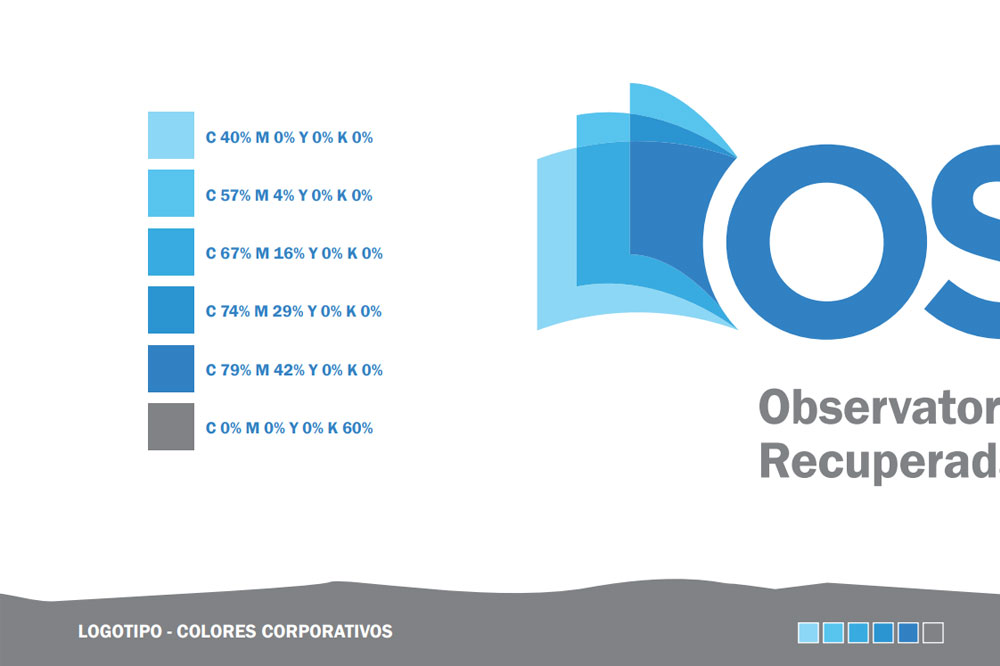 C 40% M 0% Y 0% K 0%

C 57% M 4% Y 0% K 0%

C 67% M 16% Y 0% K 0%

C 74% M 29% Y 0% K 0%

C 79% M 42% Y 0% K 0%

C 0% M 0% Y 0% K 60%

OS

Observator
Recuperad

LOGOTIPO - COLORES CORPORATIVOS